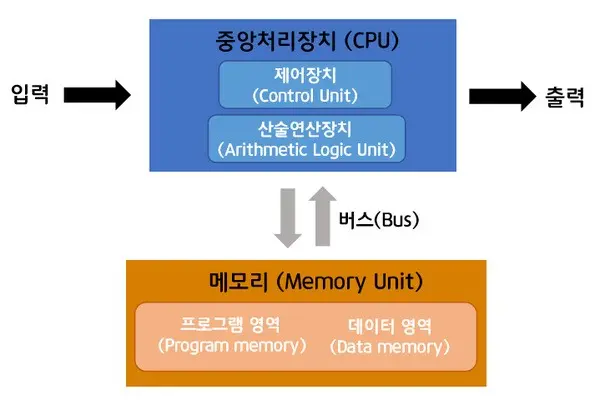 입력

중앙처리장치 (CPU)

제어장치
(Control Unit)

산술연산장치
(Arithmetic Logic Unit)

출력

버스(Bus)

메모리 (Memory Unit)

프로그램 영역
(Program memory)

데이터 영역
(Data memory)